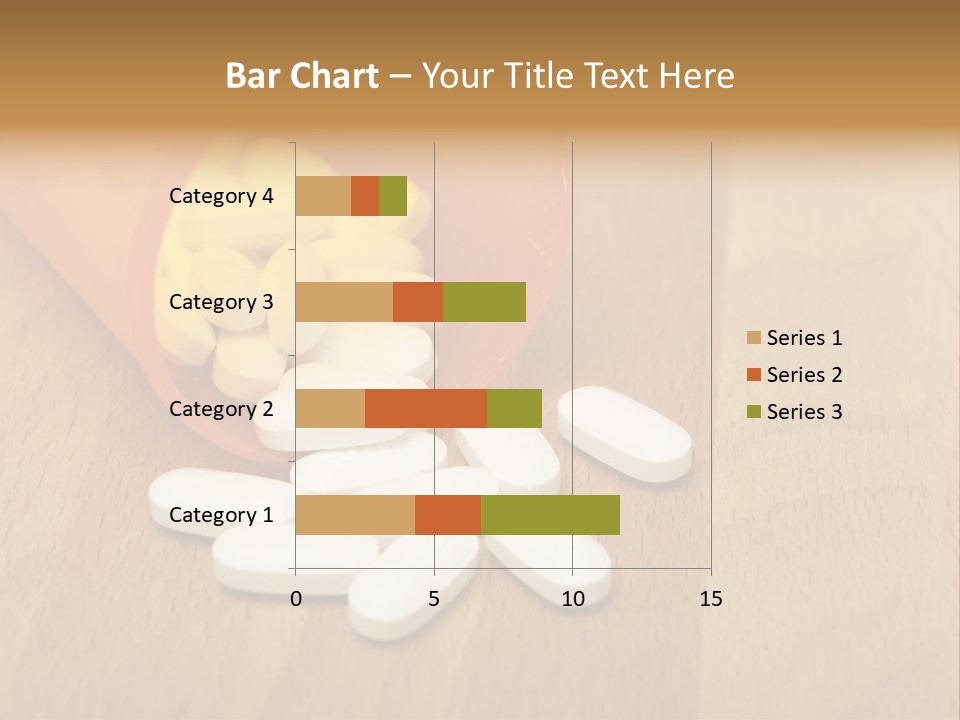 Bar Chart – Your Title Text Here

Category 4
Category 3
Category 2
Category 1

0
5
10
15

Series 1
Series 2
Series 3